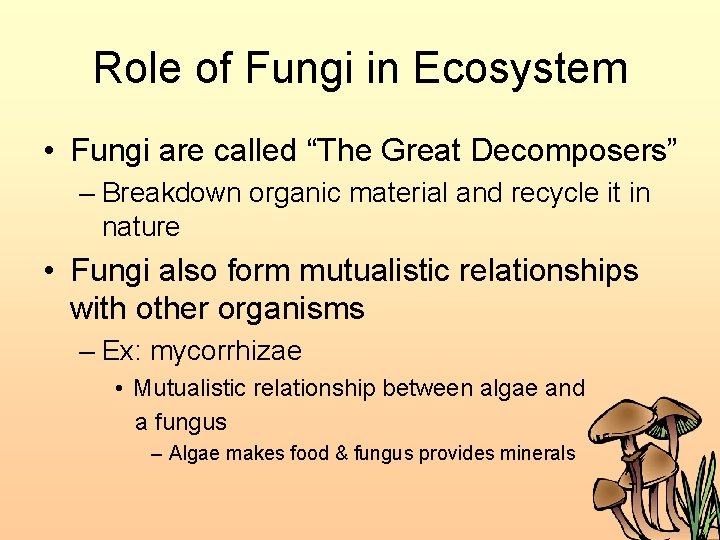 Role of Fungi in Ecosystem

• Fungi are called “The Great Decomposers”

– Breakdown organic material and recycle it in nature

• Fungi also form mutualistic relationships with other organisms

– Ex: mycorrhizae

• Mutualistic relationship between algae and a fungus

– Algae makes food & fungus provides minerals